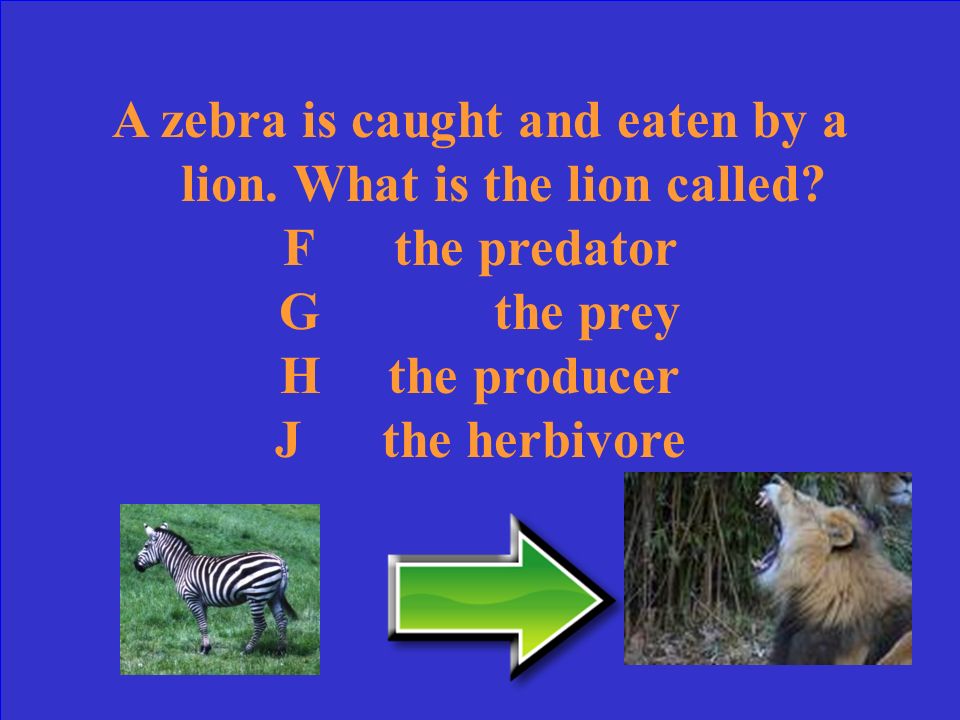 A zebra is caught and eaten by a lion. What is the lion called?

F the predator
G the prey
H the producer
J the herbivore